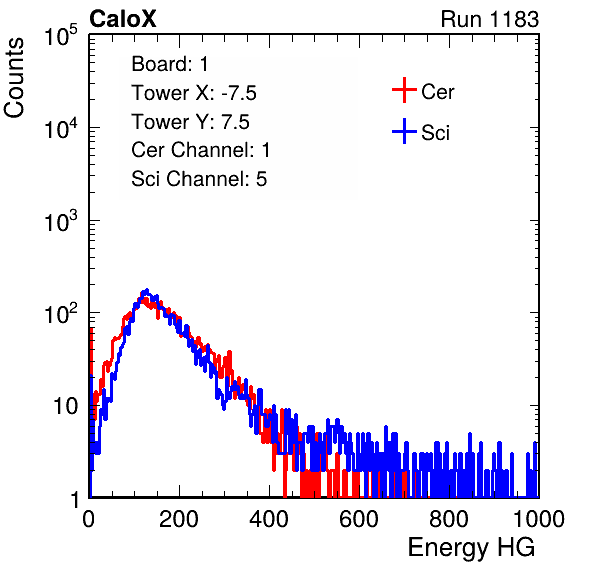 CaloX

Run 1183

Counts

$10^5$
$10^4$
$10^3$
$10^2$
10
1

Board: 1
Tower X: -7.5
Tower Y: 7.5
Cer Channel: 1
Sci Channel: 5

Cer
Sci

0
200
400
600
800
1000

Energy HG